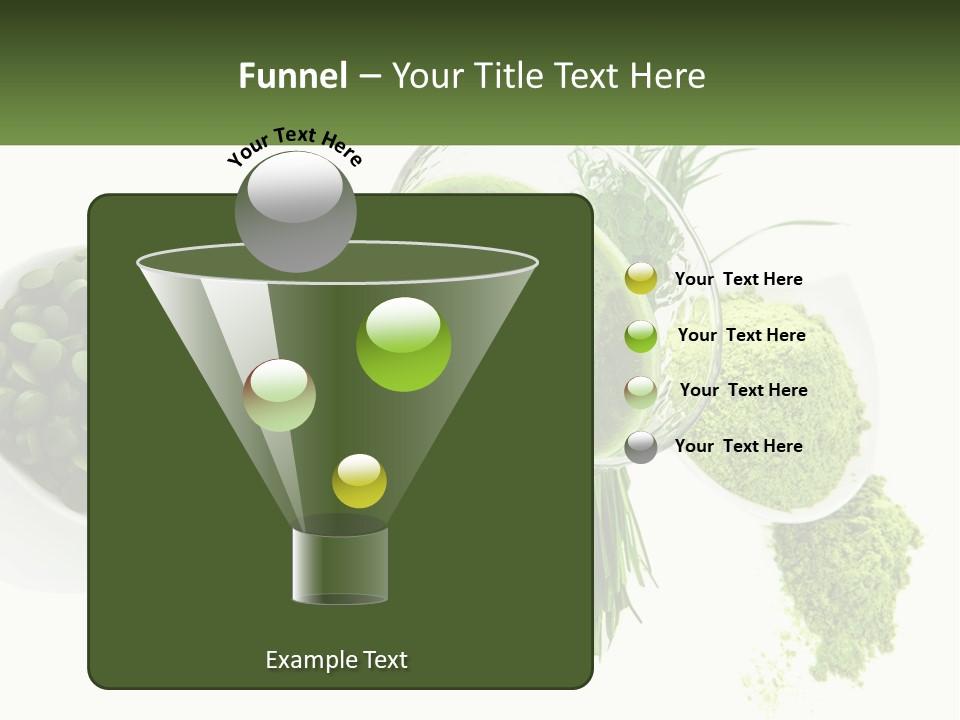 Funnel – Your Title Text Here

Your Text Here

Your Text Here

Your Text Here

Your Text Here

Your Text Here

Example Text